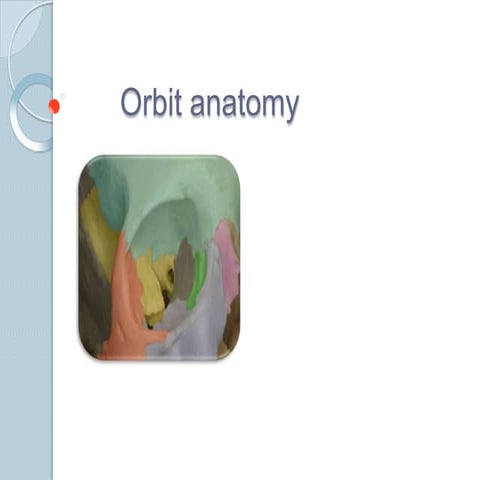 Orbit anatomy